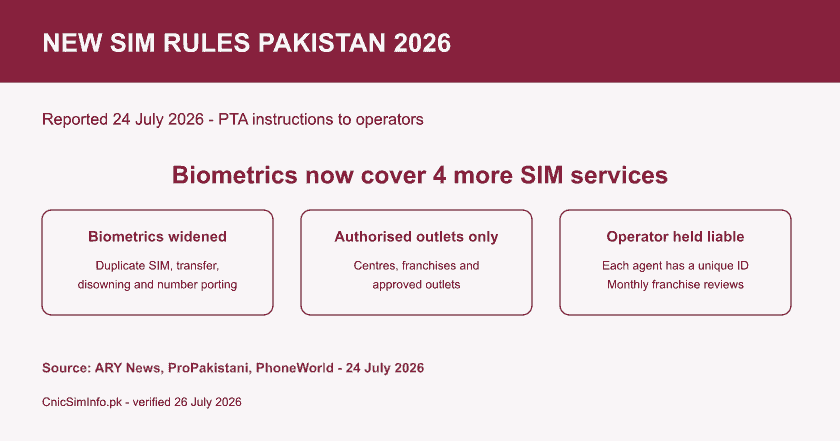 NEW SIM RULES PAKISTAN 2026

Reported 24 July 2026 - PTA instructions to operators

Biometrics now cover 4 more SIM services

Biometrics widened

Duplicate SIM, transfer, disowning and number porting

Authorised outlets only

Centres, franchises and approved outlets

Operator held liable

Each agent has a unique ID
Monthly franchise reviews

Source: ARY News, ProPakistani, PhoneWorld - 24 July 2026

CnicSimInfo.pk - verified 26 July 2026